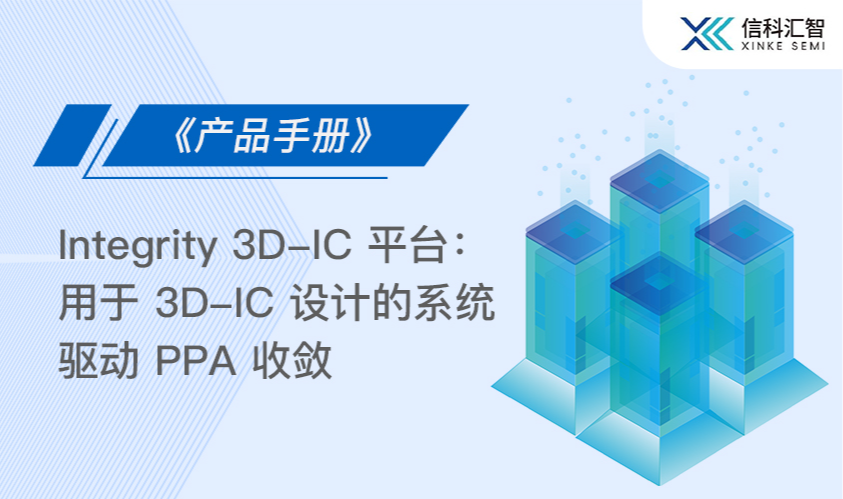 信科汇智
XINKE SEMI

《产品手册》

Integrity 3D-IC 平台：用于 3D-IC 设计的系统驱动 PPA 收敛